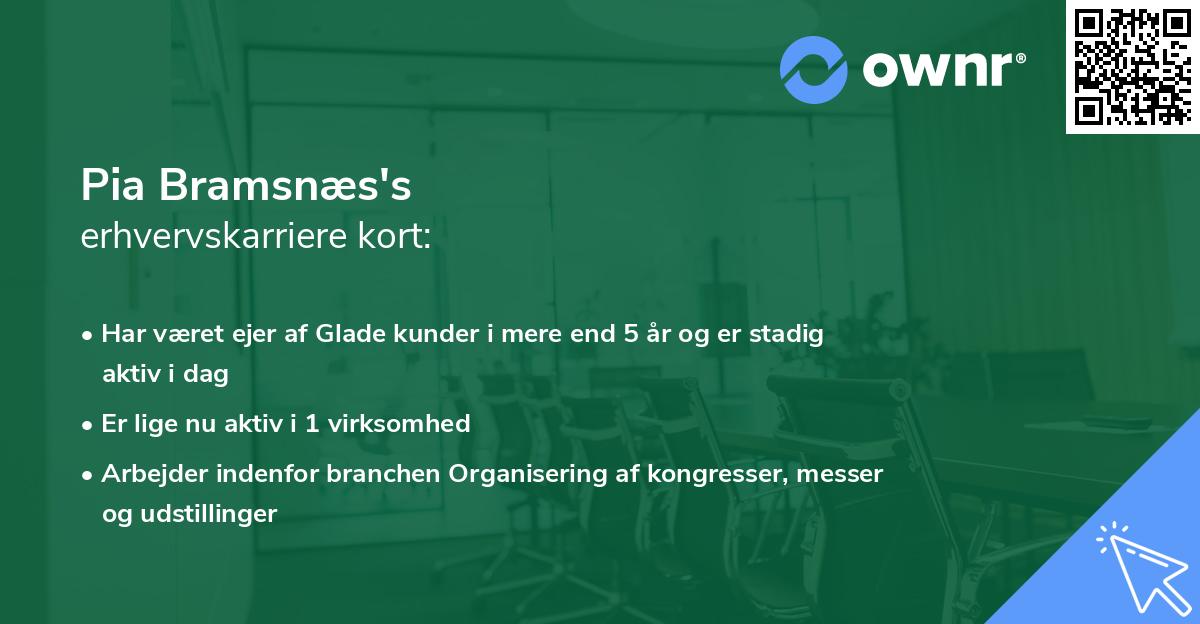 ownr®

Pia Bramsnæs's
erhvervskarriere kort:

• Har været ejer af Glade kunder i mere end 5 år og er stadig aktiv i dag
• Er lige nu aktiv i 1 virksomhed
• Arbejder indenfor branchen Organisering af kongresser, messer og udstillinger